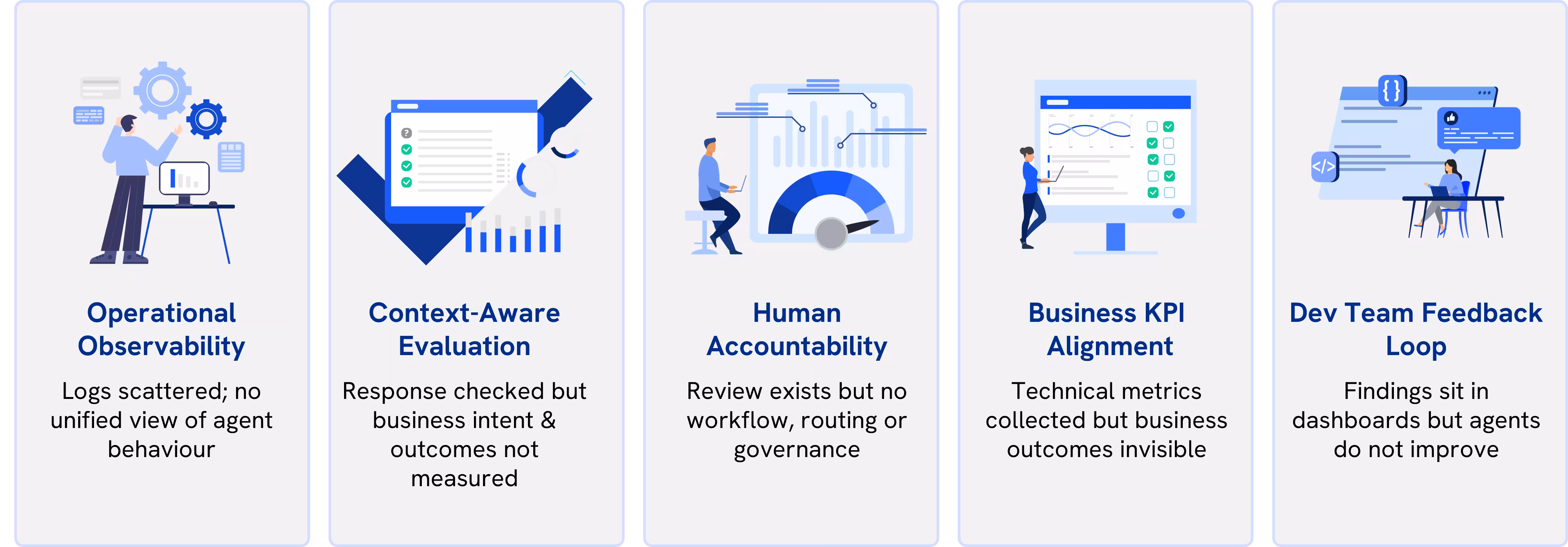 Operational Observability

Logs scattered; no unified view of agent behaviour

Context-Aware Evaluation

Response checked but business intent & outcomes not measured

Human Accountability

Review exists but no workflow, routing or governance

Business KPI Alignment

Technical metrics collected but business outcomes invisible

Dev Team Feedback Loop

Findings sit in dashboards but agents do not improve